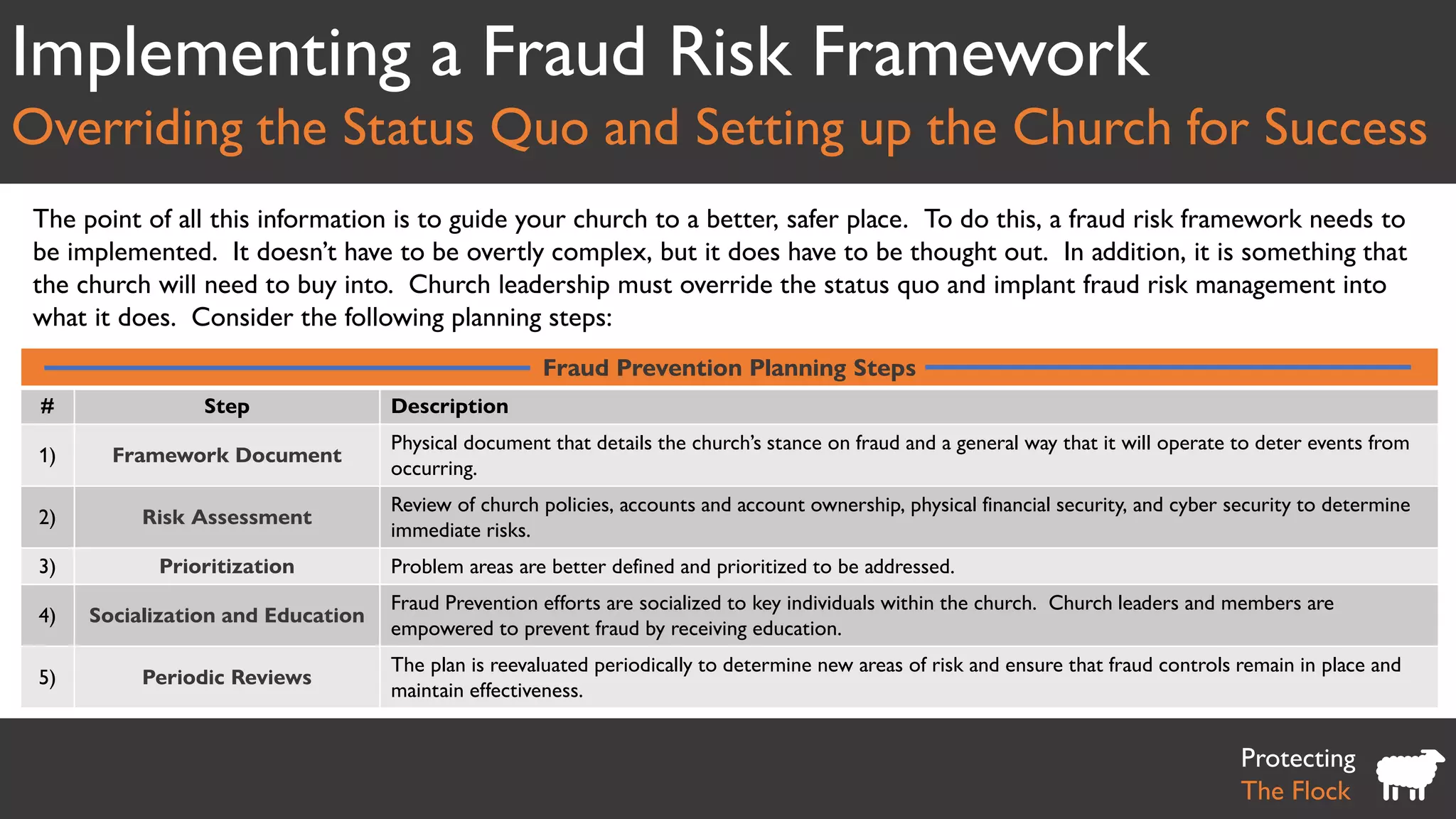 Implementing a Fraud Risk Framework

Overriding the Status Quo and Setting up the Church for Success

The point of all this information is to guide your church to a better, safer place. To do this, a fraud risk framework needs to be implemented. It doesn't have to be overtly complex, but it does have to be thought out. In addition, it is something that the church will need to buy into. Church leadership must override the status quo and implant fraud risk management into what it does. Consider the following planning steps:

Fraud Prevention Planning Steps

| # | Step | Description |
|---|---|---|
| 1) | Framework Document | Physical document that details the church's stance on fraud and a general way that it will operate to deter events from occurring. |
| 2) | Risk Assessment | Review of church policies, accounts and account ownership, physical financial security, and cyber security to determine immediate risks. |
| 3) | Prioritization | Problem areas are better defined and prioritized to be addressed. |
| 4) | Socialization and Education | Fraud Prevention efforts are socialized to key individuals within the church. Church leaders and members are empowered to prevent fraud by receiving education. |
| 5) | Periodic Reviews | The plan is reevaluated periodically to determine new areas of risk and ensure that fraud controls remain in place and maintain effectiveness. |

Protecting
The Flock